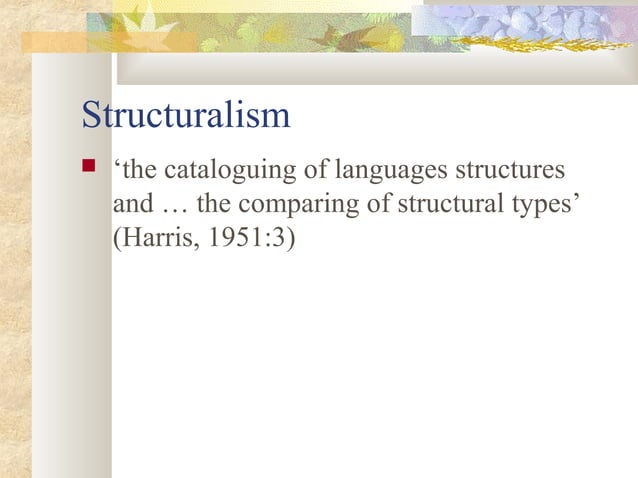 Structuralism

‘the cataloguing of languages structures and … the comparing of structural types’ (Harris, 1951:3)